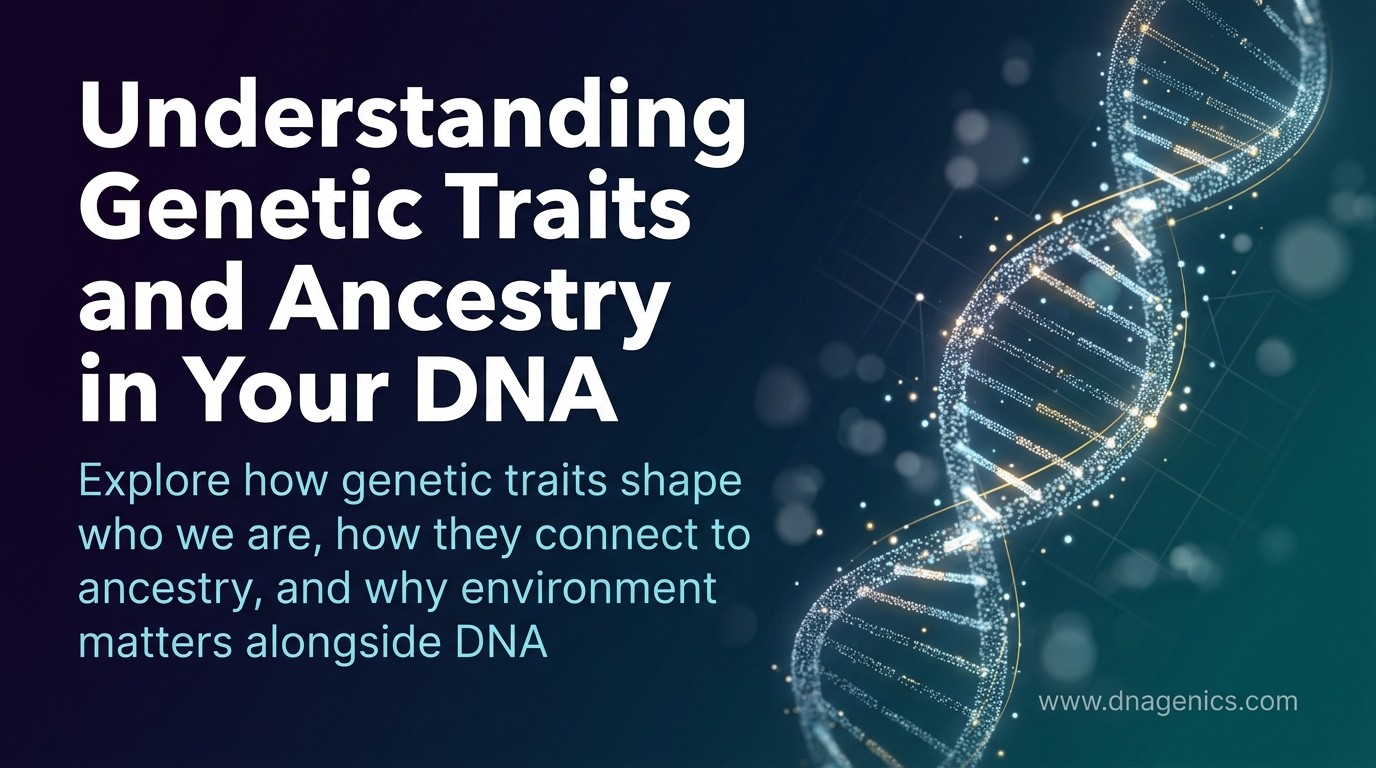 Understanding Genetic Traits and Ancestry in Your DNA

Explore how genetic traits shape who we are, how they connect to ancestry, and why environment matters alongside DNA

www.dnagenics.com